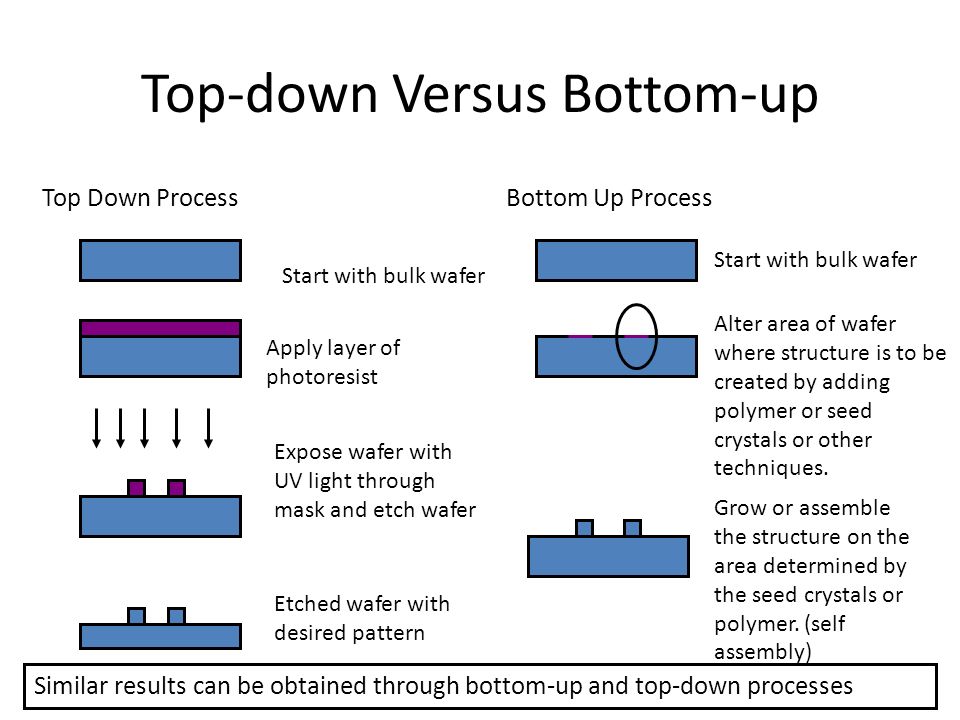 Top-down Versus Bottom-up

Top Down Process

Start with bulk wafer

Apply layer of photoresist

Expose wafer with UV light through mask and etch wafer

Etched wafer with desired pattern

Bottom Up Process

Start with bulk wafer

Alter area of wafer where structure is to be created by adding polymer or seed crystals or other techniques.

Grow or assemble the structure on the area determined by the seed crystals or polymer. (self assembly)

Similar results can be obtained through bottom-up and top-down processes